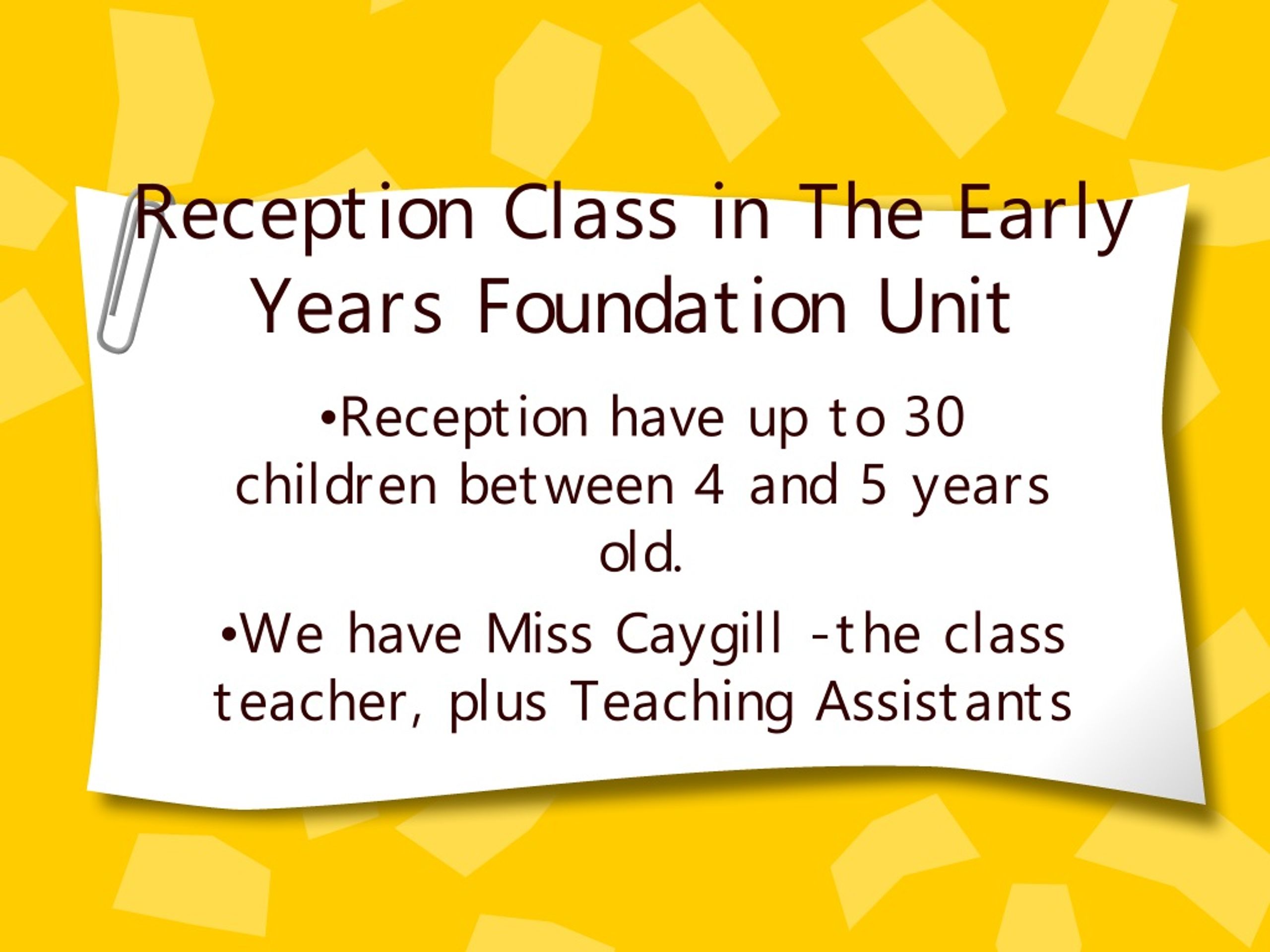 Reception Class in The Early Years Foundation Unit

•Reception have up to 30 children between 4 and 5 years old.

•We have Miss Caygill -the class teacher, plus Teaching Assistants